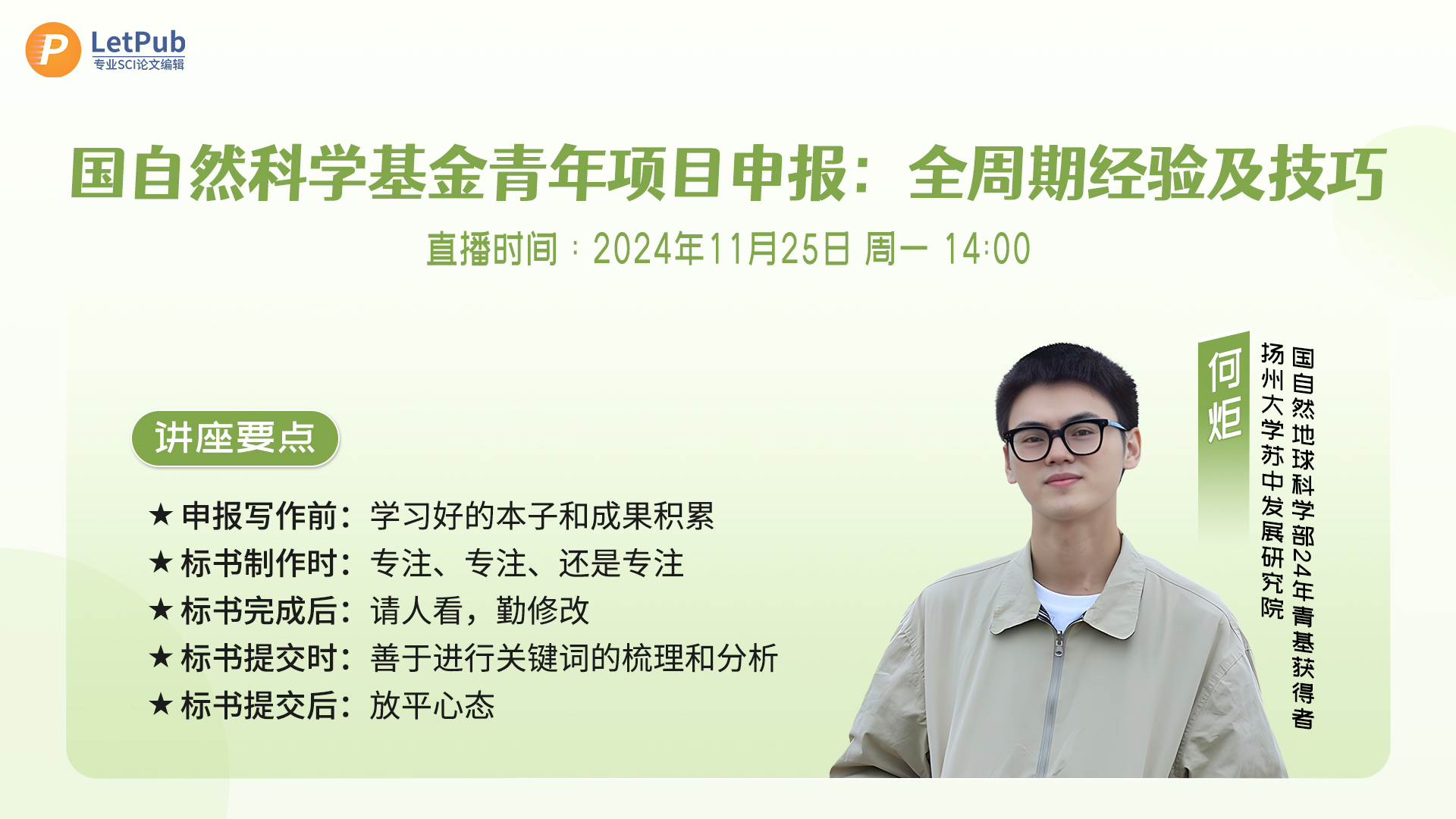 LetPub
专业SCI论文编辑

国自然科学基金青年项目申报：全周期经验及技巧

直播时间：2024年11月25日 周一 14:00

讲座要点

★ 申报写作前：学习好的本子和成果积累
★ 标书制作时：专注、专注、还是专注
★ 标书完成后：请人看，勤修改
★ 标书提交时：善于进行关键词的梳理和分析
★ 标书提交后：放平心态

何炬

国自然地球科学部24年青基获得者
扬州大学苏中发展研究院